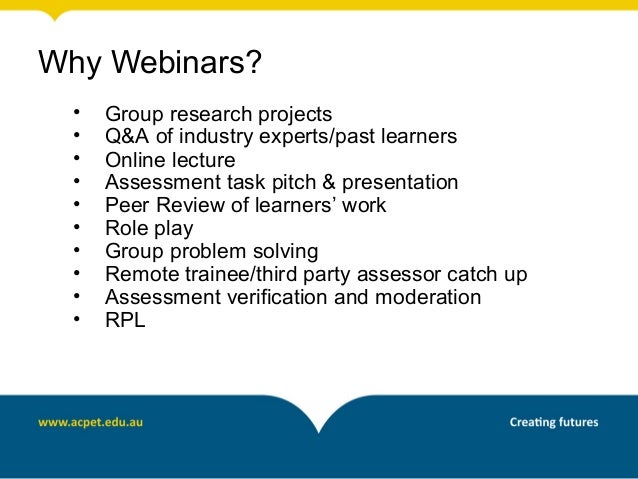 Why Webinars?

• Group research projects
• Q&A of industry experts/past learners
• Online lecture
• Assessment task pitch & presentation
• Peer Review of learners' work
• Role play
• Group problem solving
• Remote trainee/third party assessor catch up
• Assessment verification and moderation
• RPL

www.acpet.edu.au

Creating futures